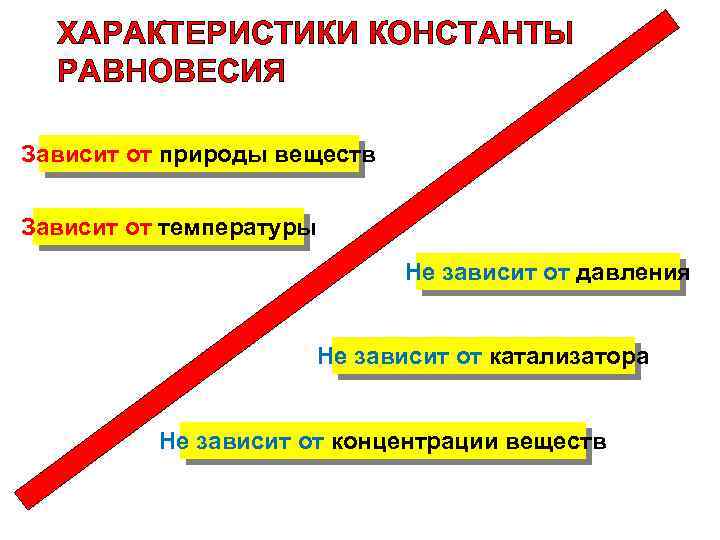 ХАРАКТЕРИСТИКИ КОНСТАНТЫ РАВНОВЕСИЯ

Зависит от природы веществ

Зависит от температуры

Не зависит от давления

Не зависит от катализатора

Не зависит от концентрации веществ